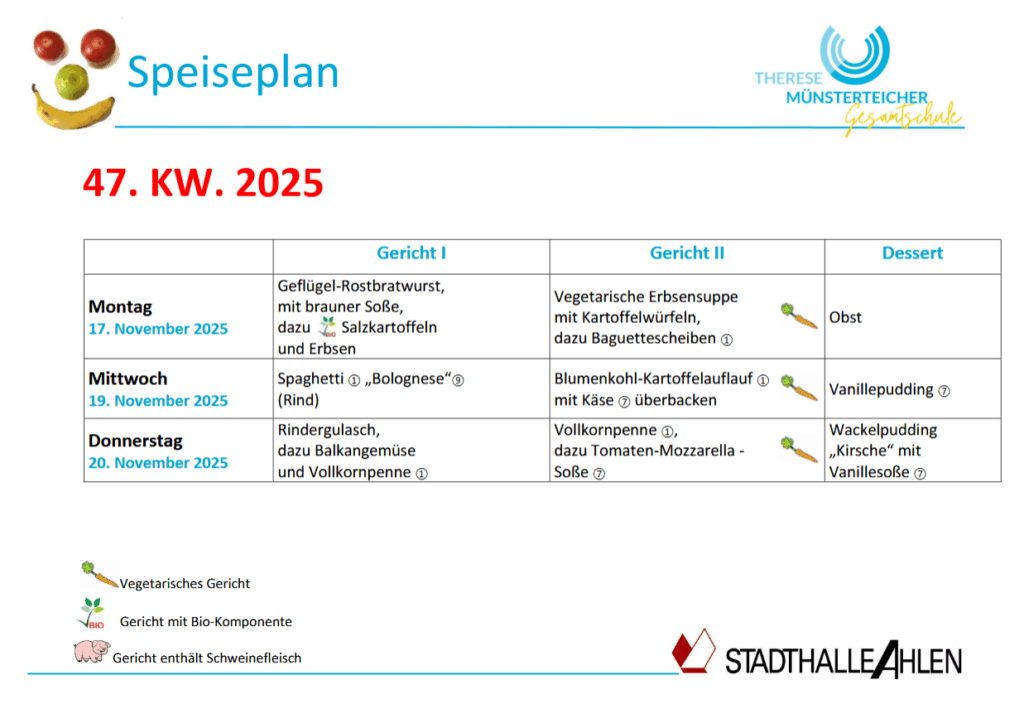 Speiseplan

THERESE MÜNSTERTEICHER Gesamtschule

47. KW. 2025

| | Gericht I | Gericht II | Dessert |
|---|---|---|---|
| Montag 17. November 2025 | Geflügel-Rostbratwurst, mit brauner Soße, dazu BIO Salzkartoffeln und Erbsen | Vegetarische Erbsensuppe mit Kartoffelwürfeln, dazu Baguettescheiben ① | Obst |
| Mittwoch 19. November 2025 | Spaghetti ① „Bolognese“⑨ (Rind) | Blumenkohl-Kartoffelauflauf ① mit Käse ⑦ überbacken | Vanillepudding ⑦ |
| Donnerstag 20. November 2025 | Rindergulasch, dazu Balkangemüse und Vollkornpenne ① | Vollkornpenne ①, dazu Tomaten-Mozzarella - Soße ⑦ | Wackelpudding „Kirsche“ mit Vanillesoße ⑦ |

Vegetarisches Gericht

BIO Gericht mit Bio-Komponente

Gericht enthält Schweinefleisch

STADTHALLE AHLEN